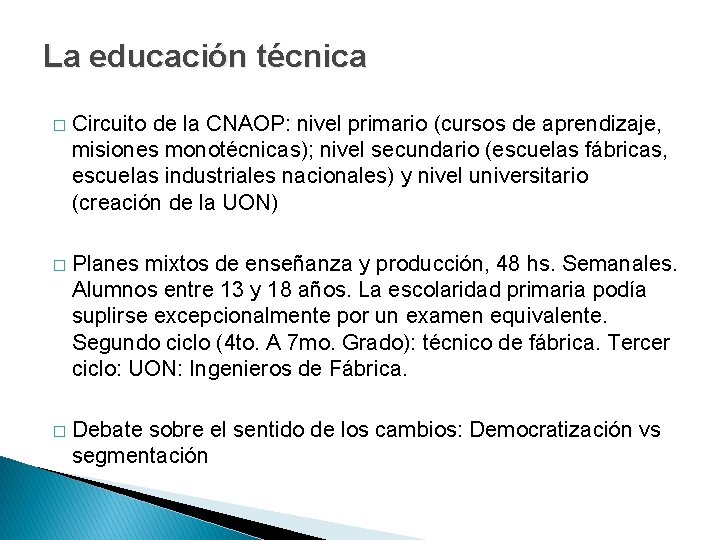 La educación técnica

□ Circuito de la CNAOP: nivel primario (cursos de aprendizaje, misiones monotécnicas); nivel secundario (escuelas fábricas, escuelas industriales nacionales) y nivel universitario (creación de la UON)

□ Planes mixtos de enseñanza y producción, 48 hs. Semanales. Alumnos entre 13 y 18 años. La escolaridad primaria podía suplirse excepcionalmente por un examen equivalente. Segundo ciclo (4to. A 7mo. Grado): técnico de fábrica. Tercer ciclo: UON: Ingenieros de Fábrica.

□ Debate sobre el sentido de los cambios: Democratización vs segmentación